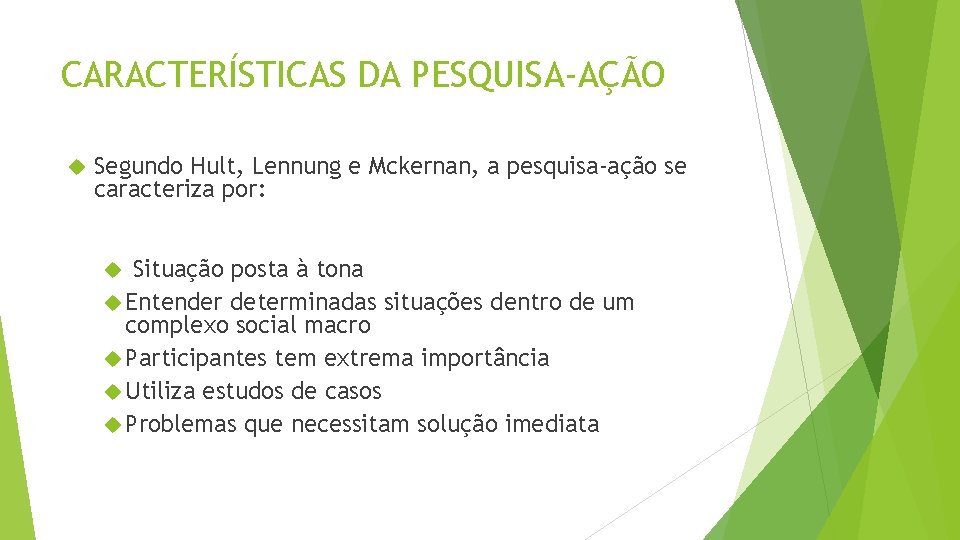 CARACTERÍSTICAS DA PESQUISA-AÇÃO

Segundo Hult, Lennung e Mckernan, a pesquisa-ação se caracteriza por:

Situação posta à tona

Entender determinadas situações dentro de um complexo social macro

Participantes tem extrema importância

Utiliza estudos de casos

Problemas que necessitam solução imediata